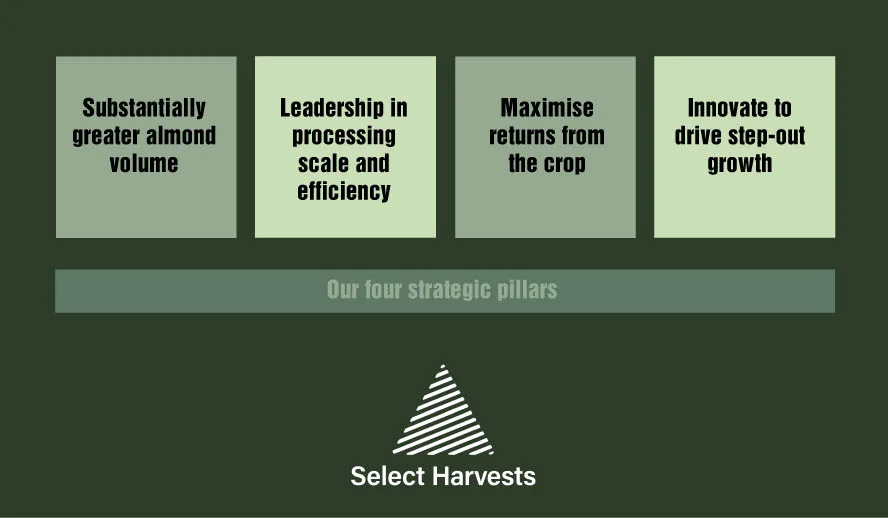 Substantially greater almond volume

Leadership in processing scale and efficiency

Maximise returns from the crop

Innovate to drive step-out growth

Our four strategic pillars

Select Harvests